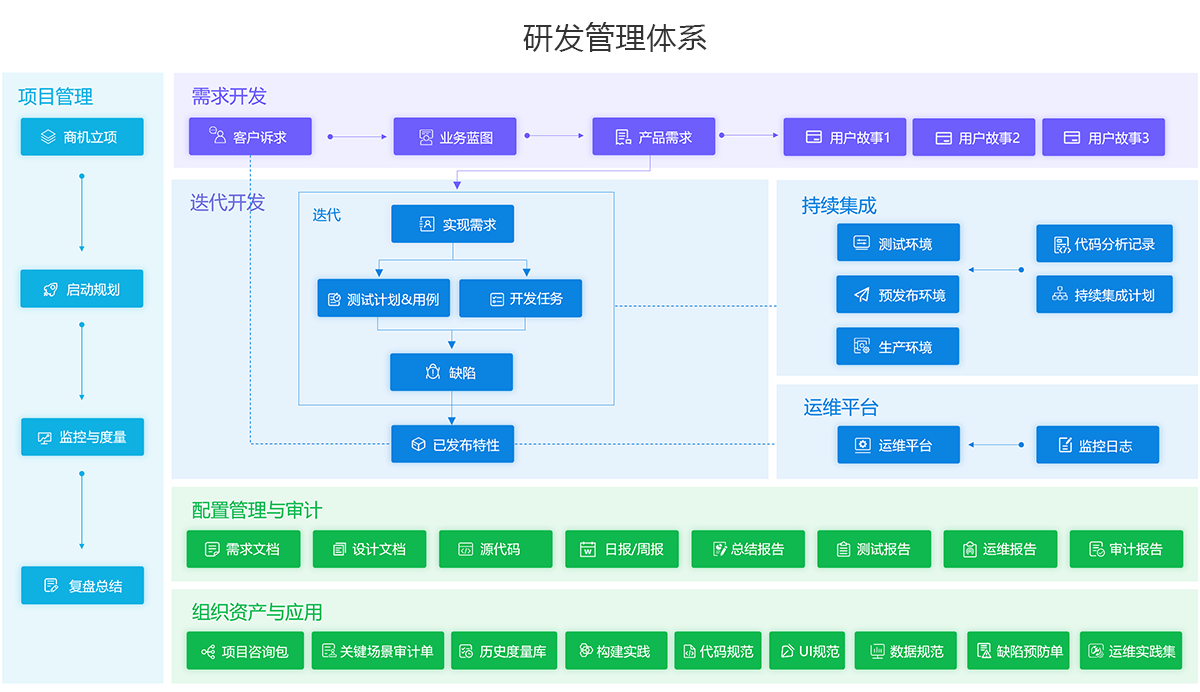 研发管理体系

项目管理

商机立项

启动规划

监控与度量

复盘总结

需求开发

客户诉求

业务蓝图

产品需求

用户故事1

用户故事2

用户故事3

迭代开发

迭代

实现需求

测试计划&用例

开发任务

缺陷

已发布特性

持续集成

测试环境

预发布环境

生产环境

代码分析记录

持续集成计划

运维平台

运维平台

监控日志

配置管理与审计

需求文档

设计文档

源代码

日报/周报

总结报告

测试报告

运维报告

审计报告

组织资产与应用

项目咨询包

关键场景审计单

历史度量库

构建实践

代码规范

UI规范

数据规范

缺陷预防单

运维实践集